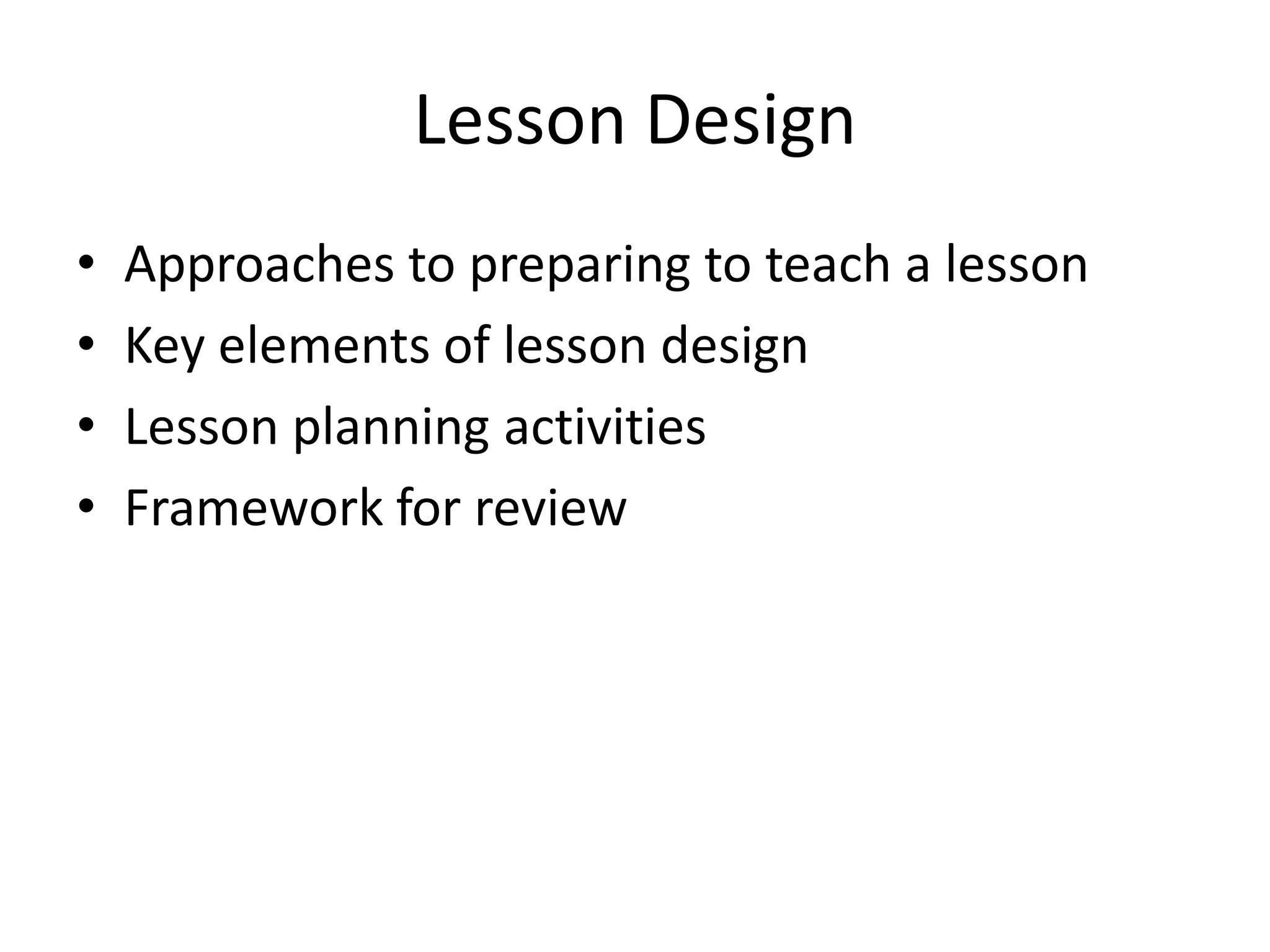 Lesson Design

• Approaches to preparing to teach a lesson
• Key elements of lesson design
• Lesson planning activities
• Framework for review